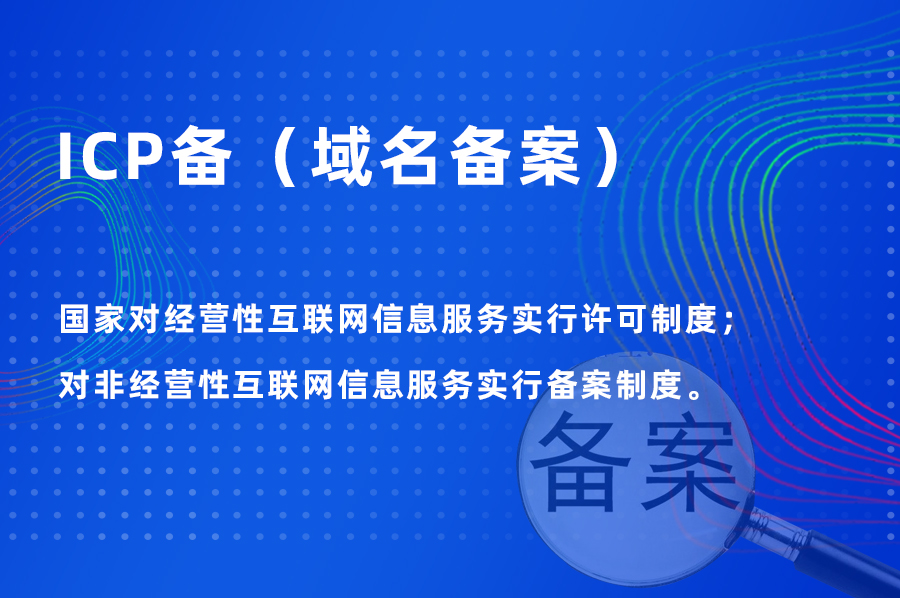 ICP备（域名备案）

国家对经营性互联网信息服务实行许可制度；

对非经营性互联网信息服务实行备案制度。

备案